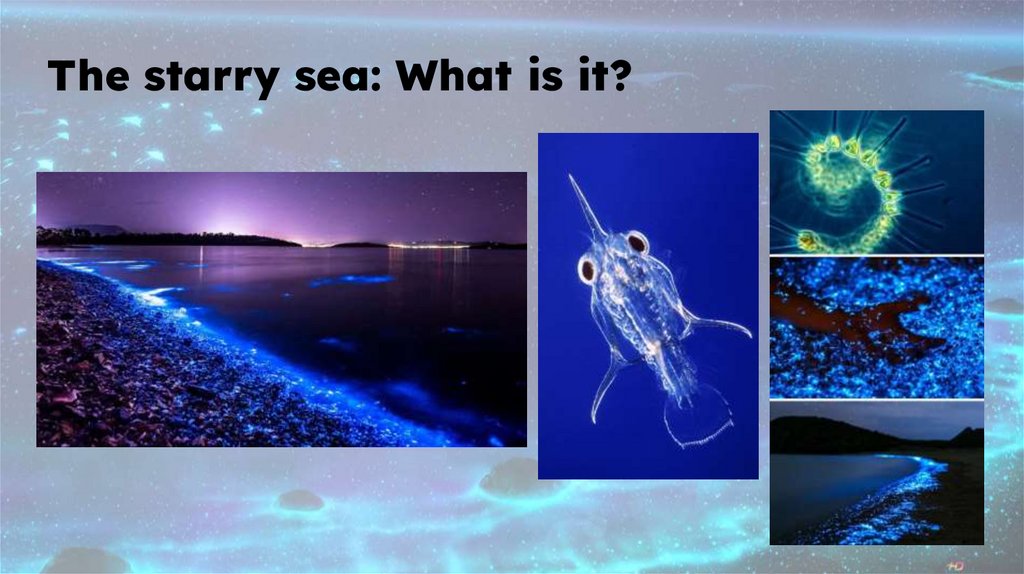 The starry sea: What is it?